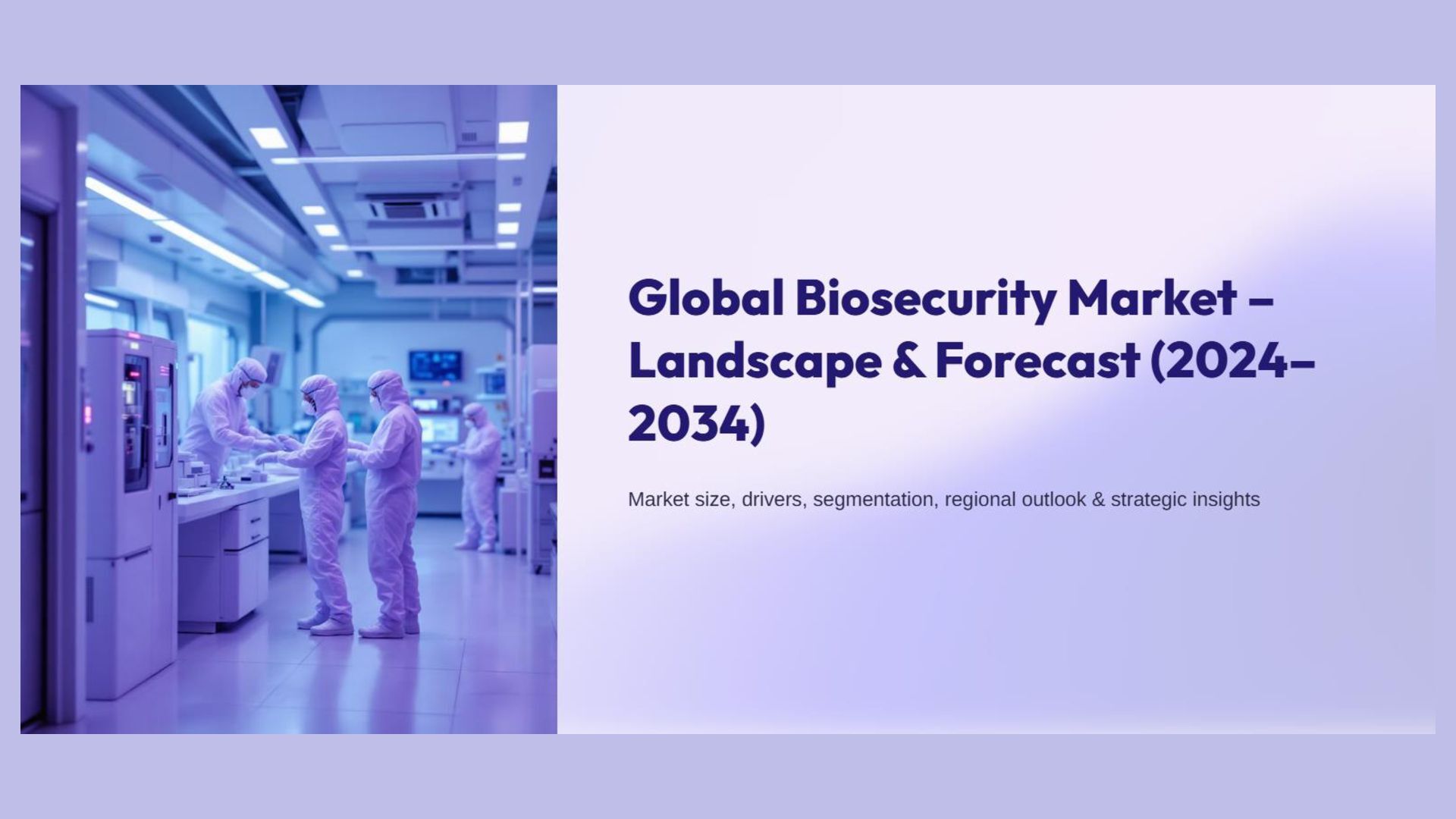 Global Biosecurity Market – Landscape & Forecast (2024–2034)

Market size, drivers, segmentation, regional outlook & strategic insights